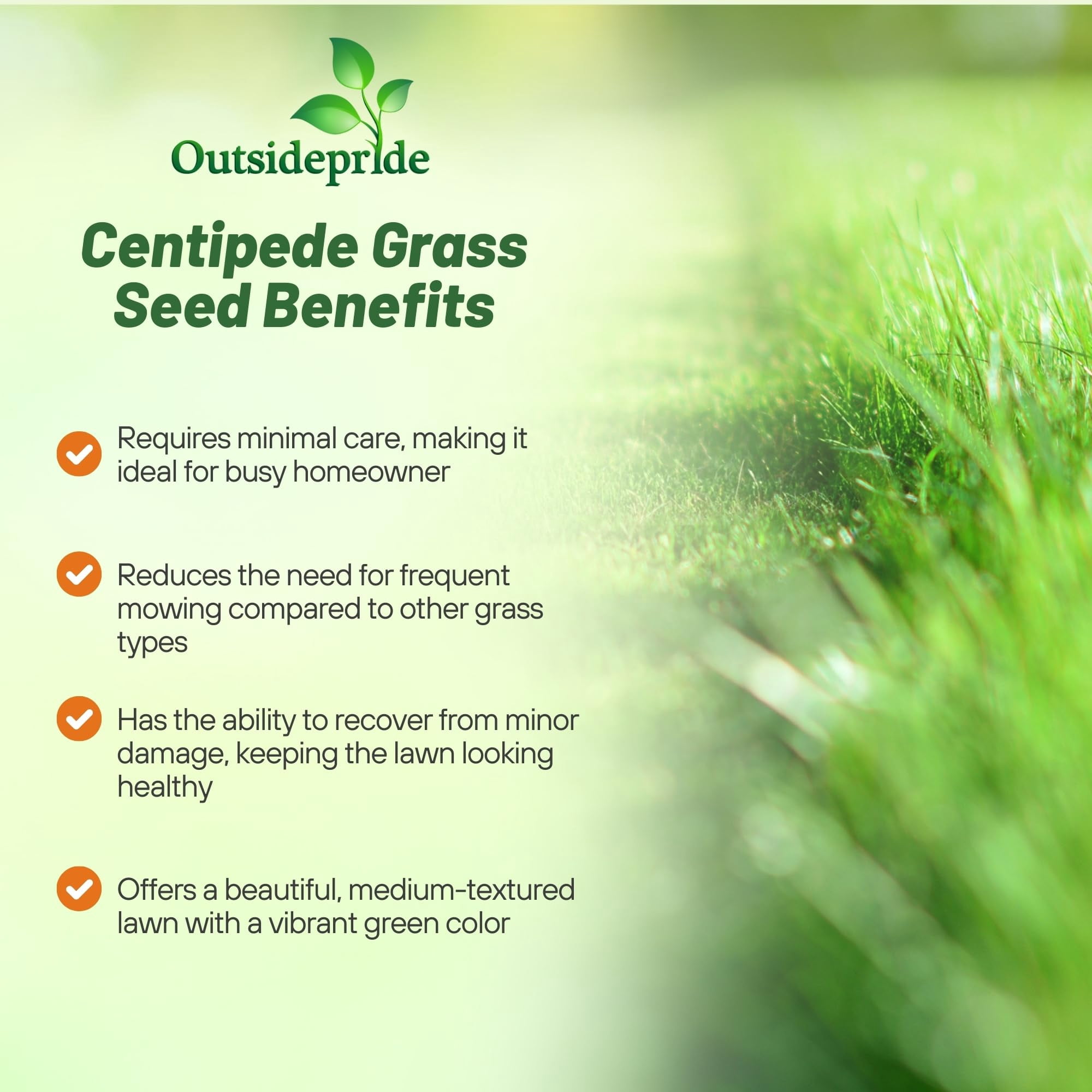 Outsidepride

Centipede Grass Seed Benefits

Requires minimal care, making it ideal for busy homeowner

Reduces the need for frequent mowing compared to other grass types

Has the ability to recover from minor damage, keeping the lawn looking healthy

Offers a beautiful, medium-textured lawn with a vibrant green color